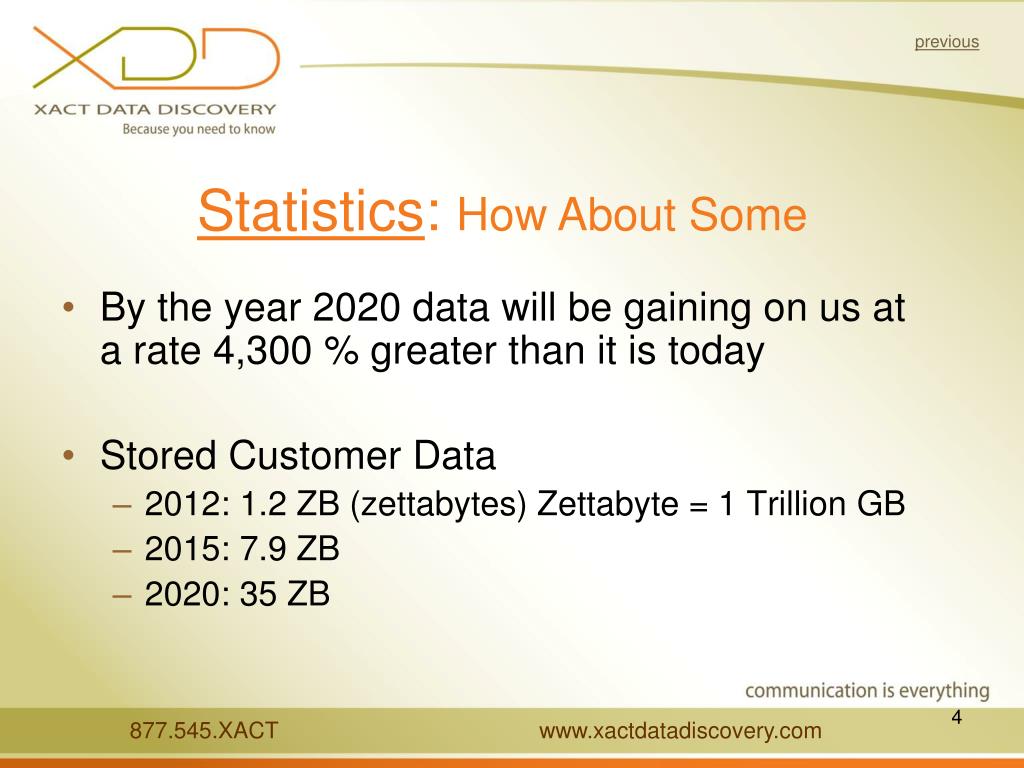 XDD
XACT DATA DISCOVERY
Because you need to know

previous

Statistics: How About Some

• By the year 2020 data will be gaining on us at a rate 4,300 % greater than it is today

• Stored Customer Data
– 2012: 1.2 ZB (zettabytes) Zettabyte = 1 Trillion GB
– 2015: 7.9 ZB
– 2020: 35 ZB

communication is everything

877.545.XACT

www.xactdatadiscovery.com

4